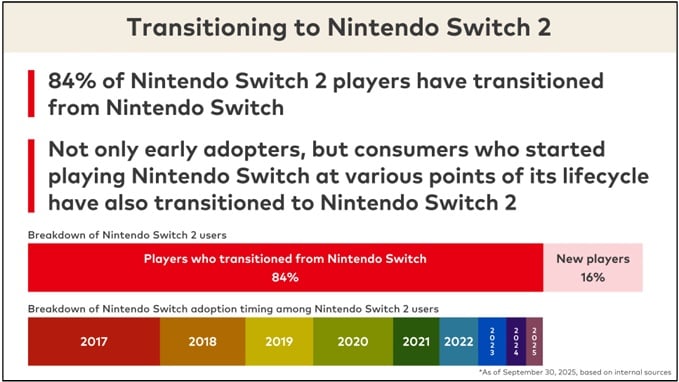 Transitioning to Nintendo Switch 2

84% of Nintendo Switch 2 players have transitioned from Nintendo Switch

Not only early adopters, but consumers who started playing Nintendo Switch at various points of its lifecycle have also transitioned to Nintendo Switch 2

Breakdown of Nintendo Switch 2 users

Players who transitioned from Nintendo Switch 84%

New players 16%

Breakdown of Nintendo Switch adoption timing among Nintendo Switch 2 users

2017 2018 2019 2020 2021 2022 2023 2024 2025

*As of September 30, 2025, based on internal sources